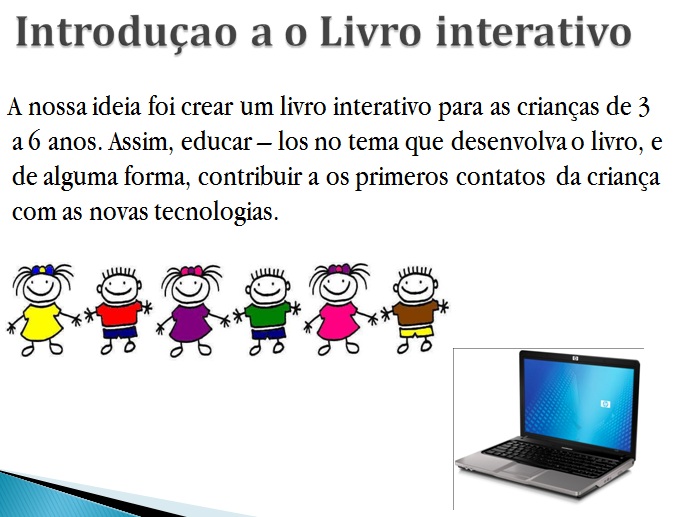 Introduçao a o Livro interativo

A nossa ideia foi crear um livro interativo para as crianças de 3 a 6 anos. Assim, educar – los no tema que desenvolva o livro, e de alguma forma, contribuir a os primeros contatos da criança com as novas tecnologias.